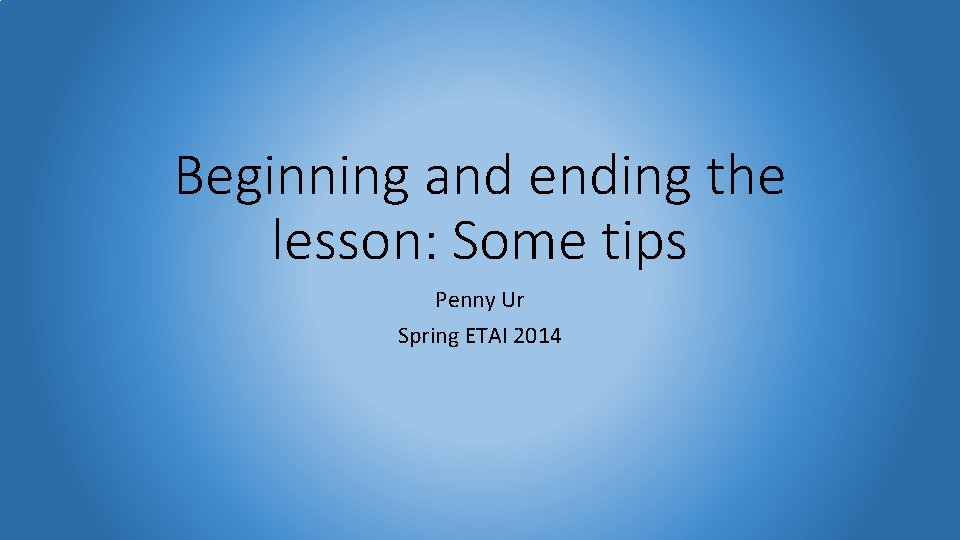 Beginning and ending the lesson: Some tips

Penny Ur

Spring ETAI 2014